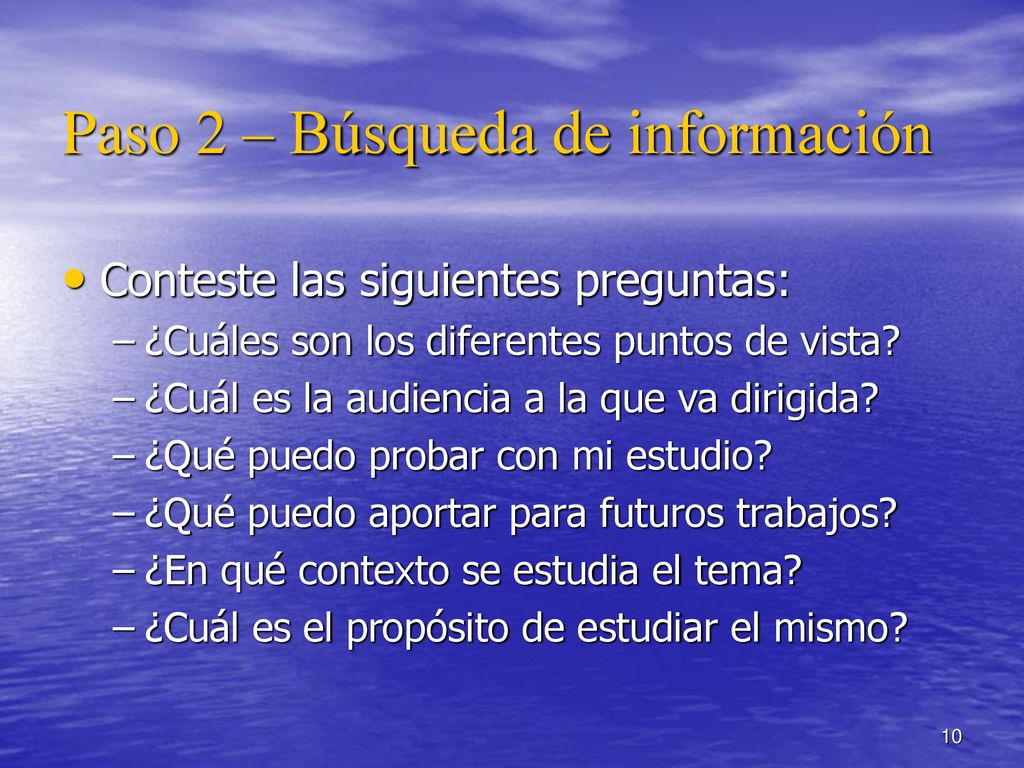 Paso 2 – Búsqueda de información

• Conteste las siguientes preguntas:
– ¿Cuáles son los diferentes puntos de vista?
– ¿Cuál es la audiencia a la que va dirigida?
– ¿Qué puedo probar con mi estudio?
– ¿Qué puedo aportar para futuros trabajos?
– ¿En qué contexto se estudia el tema?
– ¿Cuál es el propósito de estudiar el mismo?

10